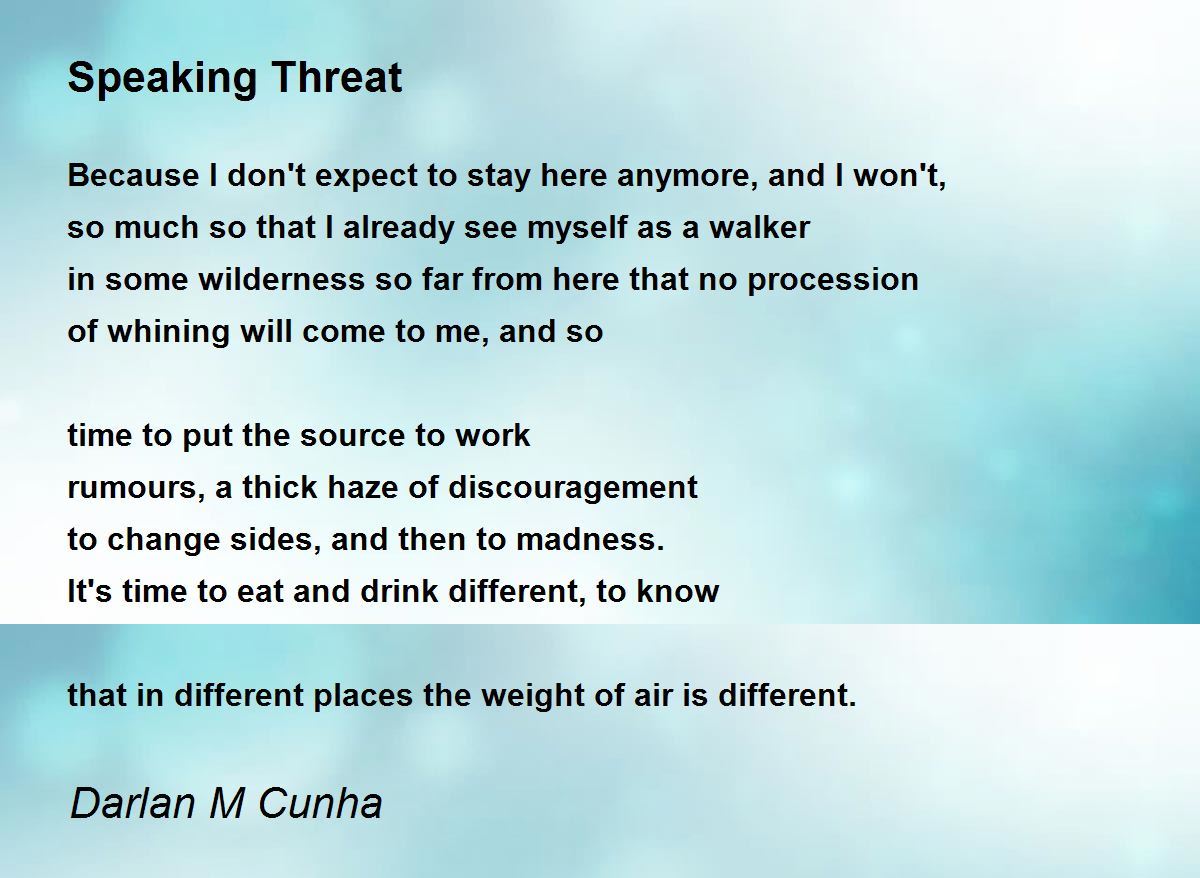 Speaking Threat

Because I don't expect to stay here anymore, and I won't,
so much so that I already see myself as a walker
in some wilderness so far from here that no procession
of whining will come to me, and so

time to put the source to work
rumours, a thick haze of discouragement
to change sides, and then to madness.
It's time to eat and drink different, to know

that in different places the weight of air is different.

Darlan M Cunha